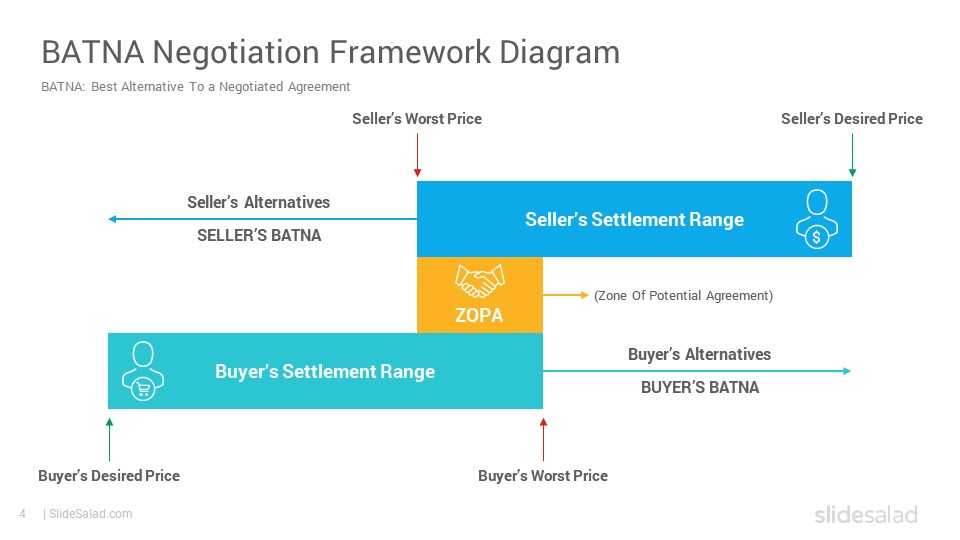 BATNA Negotiation Framework Diagram

BATNA: Best Alternative To a Negotiated Agreement

Seller's Worst Price

Seller's Desired Price

Seller's Alternatives

SELLER'S BATNA

Seller's Settlement Range

ZOPA

(Zone Of Potential Agreement)

Buyer's Settlement Range

Buyer's Alternatives

BUYER'S BATNA

Buyer's Desired Price

Buyer's Worst Price

4 | SlideSalad.com

slidesalad